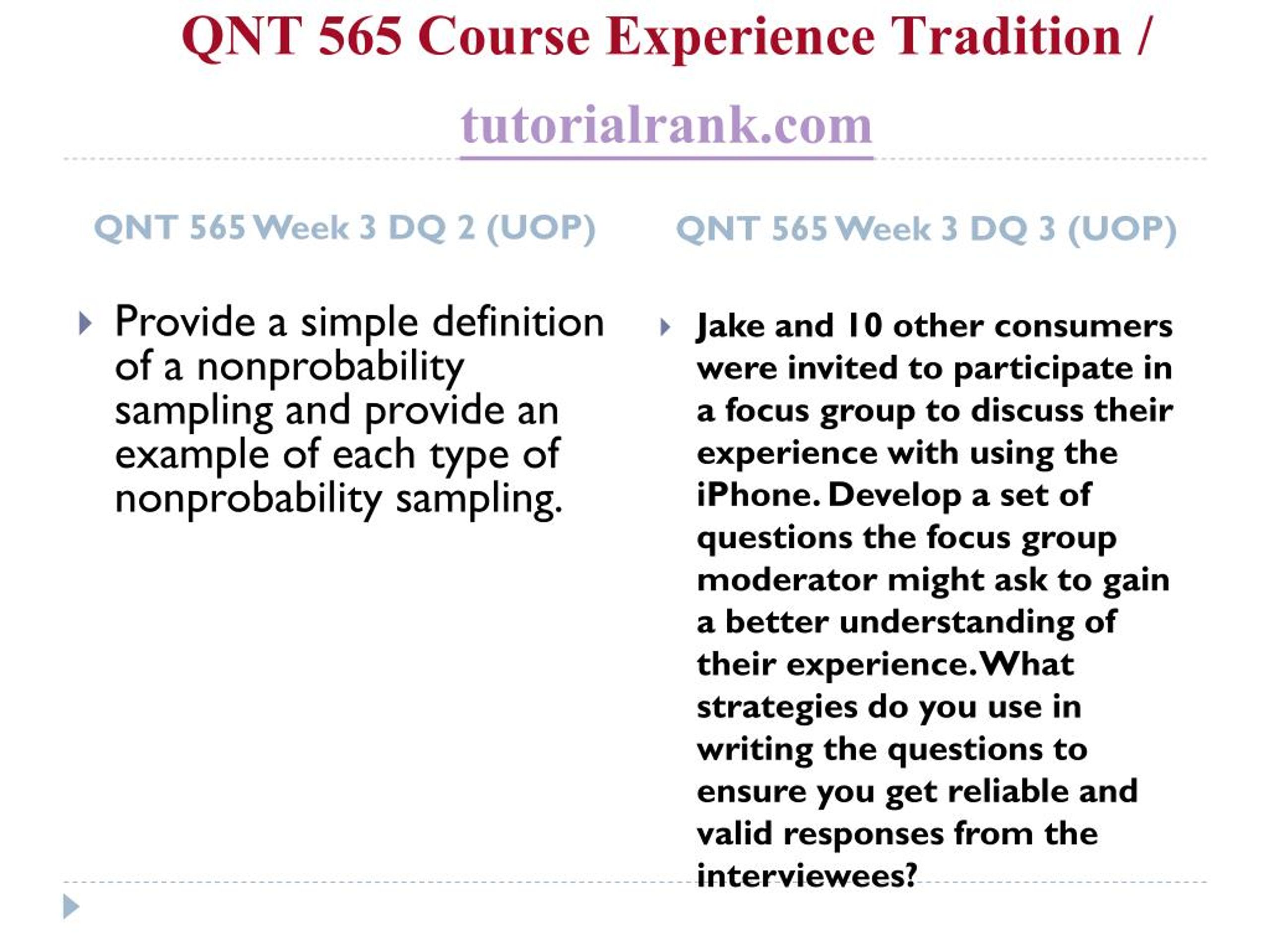 QNT 565 Course Experience Tradition / tutorialrank.com

QNT 565 Week 3 DQ 2 (UOP)

Provide a simple definition of a nonprobability sampling and provide an example of each type of nonprobability sampling.

QNT 565 Week 3 DQ 3 (UOP)

Jake and 10 other consumers were invited to participate in a focus group to discuss their experience with using the iPhone. Develop a set of questions the focus group moderator might ask to gain a better understanding of their experience. What strategies do you use in writing the questions to ensure you get reliable and valid responses from the interviewees?